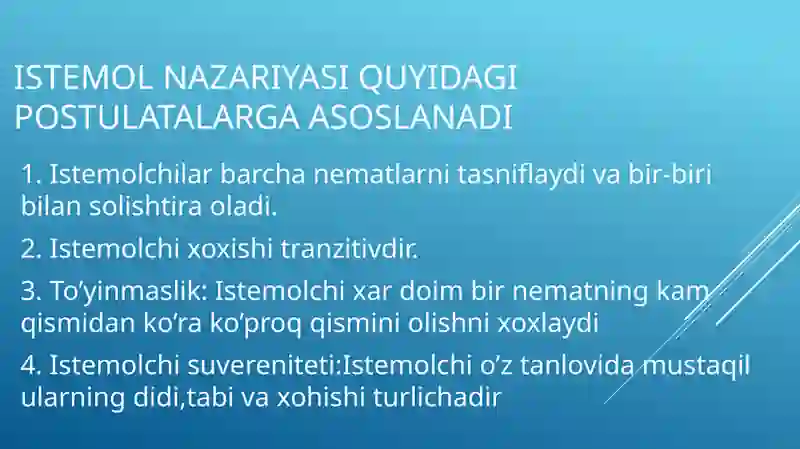 ISTEMOL NAZARIYASI QUYIDAGI POSTULATALARGA ASOSLANADI

1. Istemolchilar barcha nematlarni tasniflaydi va bir-biri bilan solishtira oladi.

2. Istemolchi xoxishi tranzitivdir.

3. To’yinmaslik: Istemolchi xar doim bir nematning kam qismidan ko’ra ko’proq qismini olishni xoxlaydi

4. Istemolchi suvereniteti:Istemolchi o’z tanlovida mustaqil ularning didi,tabi va xohishi turlichadir